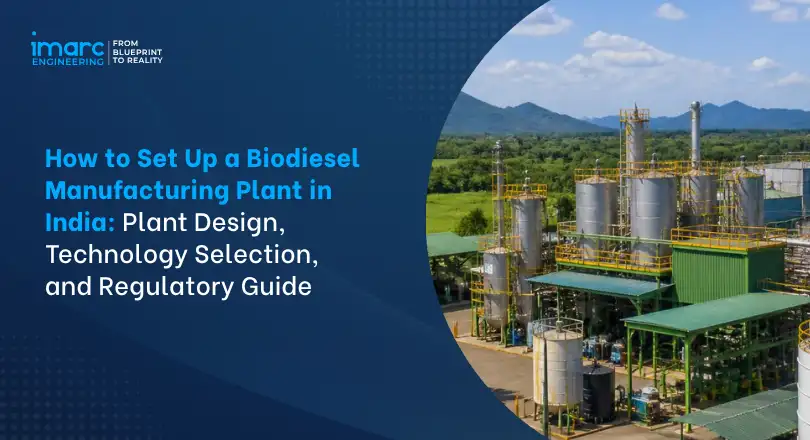 imarc ENGINEERING
FROM BLUEPRINT TO REALITY

How to Set Up a Biodiesel Manufacturing Plant in India: Plant Design, Technology Selection, and Regulatory Guide